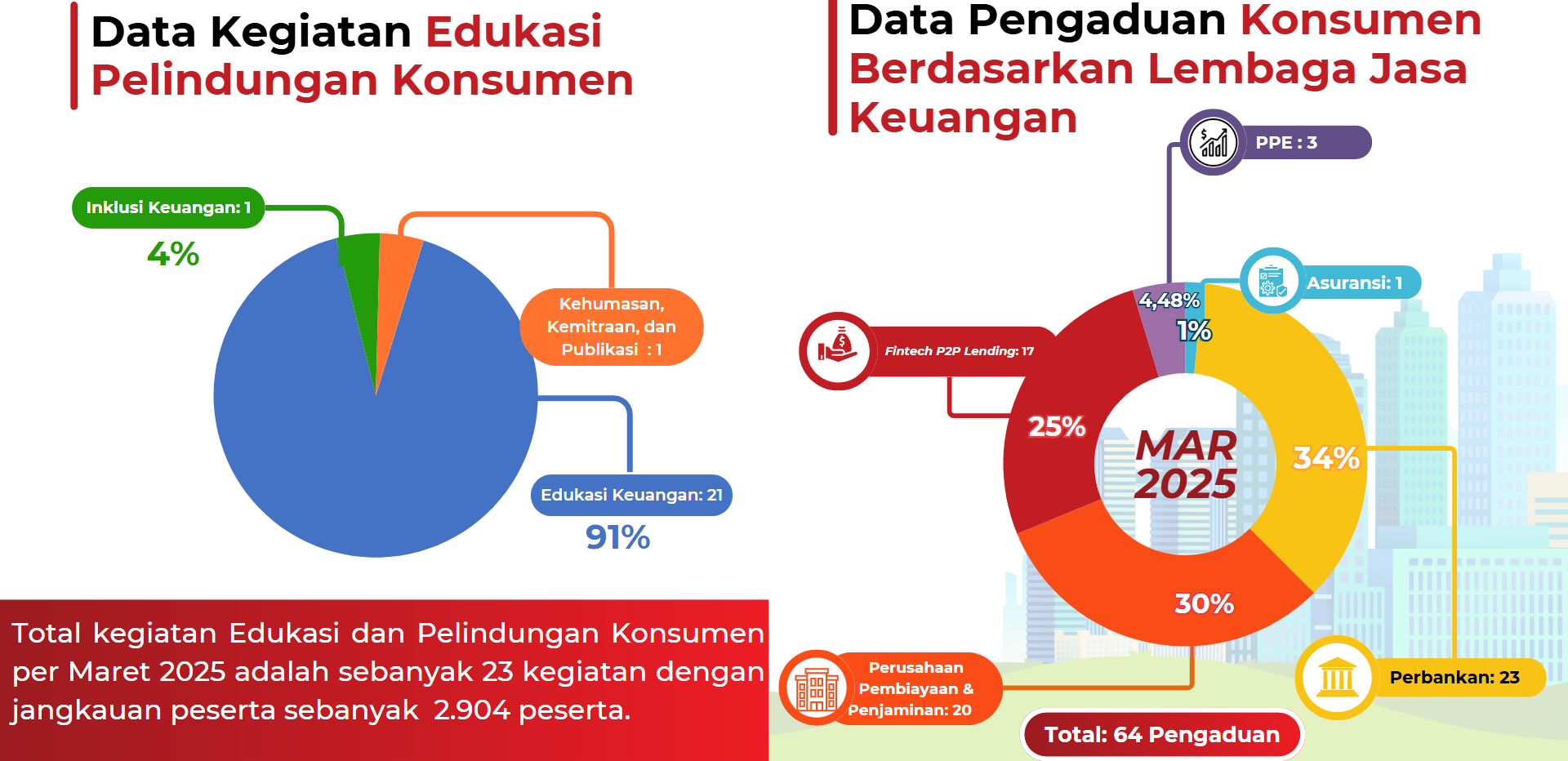 Data Kegiatan Edukasi Pelindungan Konsumen

Inklusi Keuangan: 1
4%

Kehumasan, Kemitraan, dan Publikasi : 1

Edukasi Keuangan: 21
91%

Total kegiatan Edukasi dan Pelindungan Konsumen per Maret 2025 adalah sebanyak 23 kegiatan dengan jangkauan peserta sebanyak 2.904 peserta.

Data Pengaduan Konsumen Berdasarkan Lembaga Jasa Keuangan

PPE : 3

Asuransi: 1

4,48%
1%

Fintech P2P Lending: 17

25%

MAR 2025

34%

30%

Perusahaan Pembiayaan & Penjaminan: 20

Perbankan: 23

Total: 64 Pengaduan